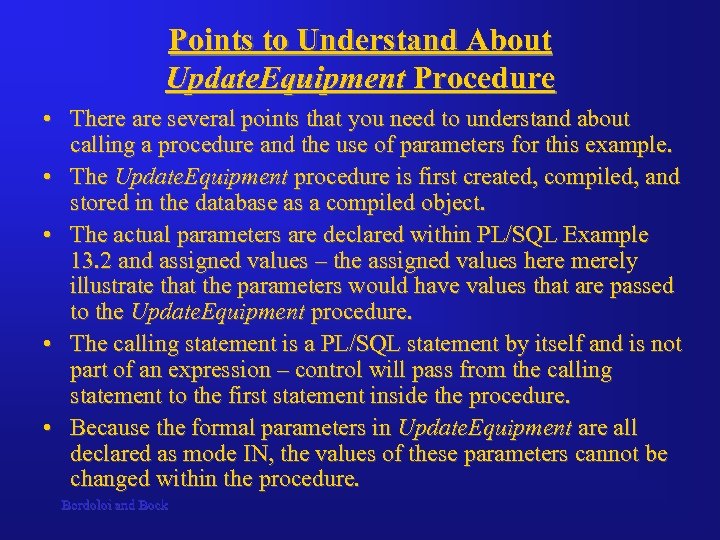 Points to Understand About UpdateEquipment Procedure

• There are several points that you need to understand about calling a procedure and the use of parameters for this example.

• The UpdateEquipment procedure is first created, compiled, and stored in the database as a compiled object.

• The actual parameters are declared within PL/SQL Example 13.2 and assigned values – the assigned values here merely illustrate that the parameters would have values that are passed to the UpdateEquipment procedure.

• The calling statement is a PL/SQL statement by itself and is not part of an expression – control will pass from the calling statement to the first statement inside the procedure.

• Because the formal parameters in UpdateEquipment are all declared as mode IN, the values of these parameters cannot be changed within the procedure.

Bordoloi and Bock